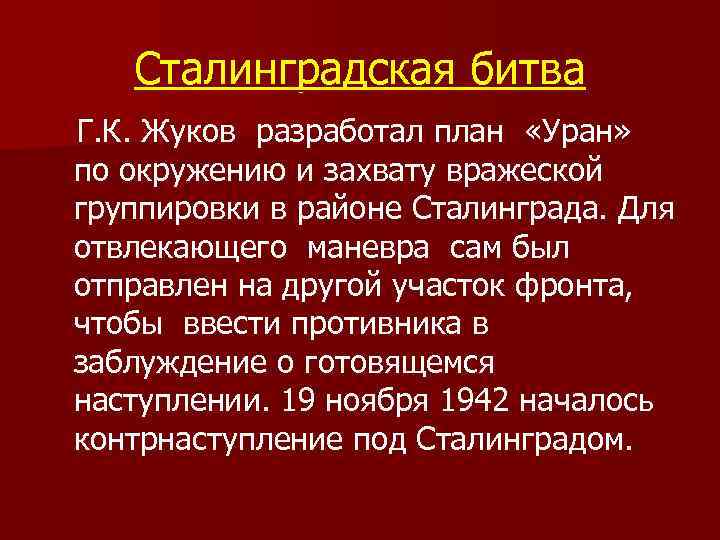 Сталинградская битва

Г.К. Жуков разработал план «Уран» по окружению и захвату вражеской группировки в районе Сталинграда. Для отвлекающего маневра сам был отправлен на другой участок фронта, чтобы ввести противника в заблуждение о готовящемся наступлении. 19 ноября 1942 началось контрнаступление под Сталинградом.